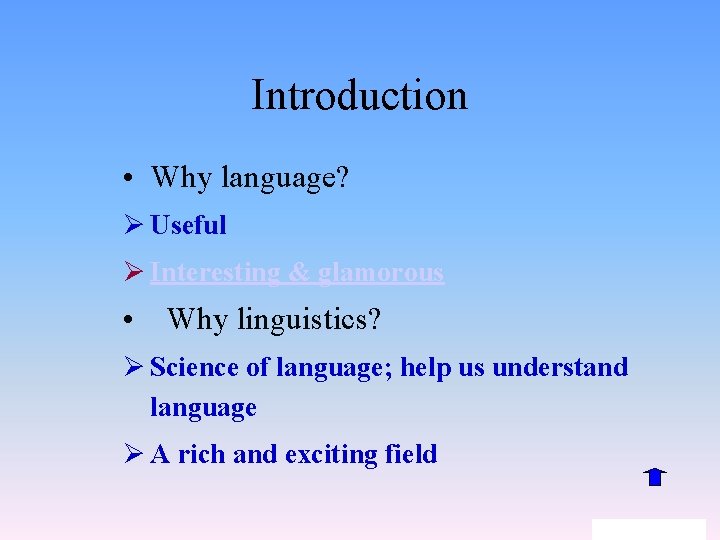 Introduction

• Why language?

➢ Useful

➢ Interesting & glamorous

• Why linguistics?

➢ Science of language; help us understand language

➢ A rich and exciting field